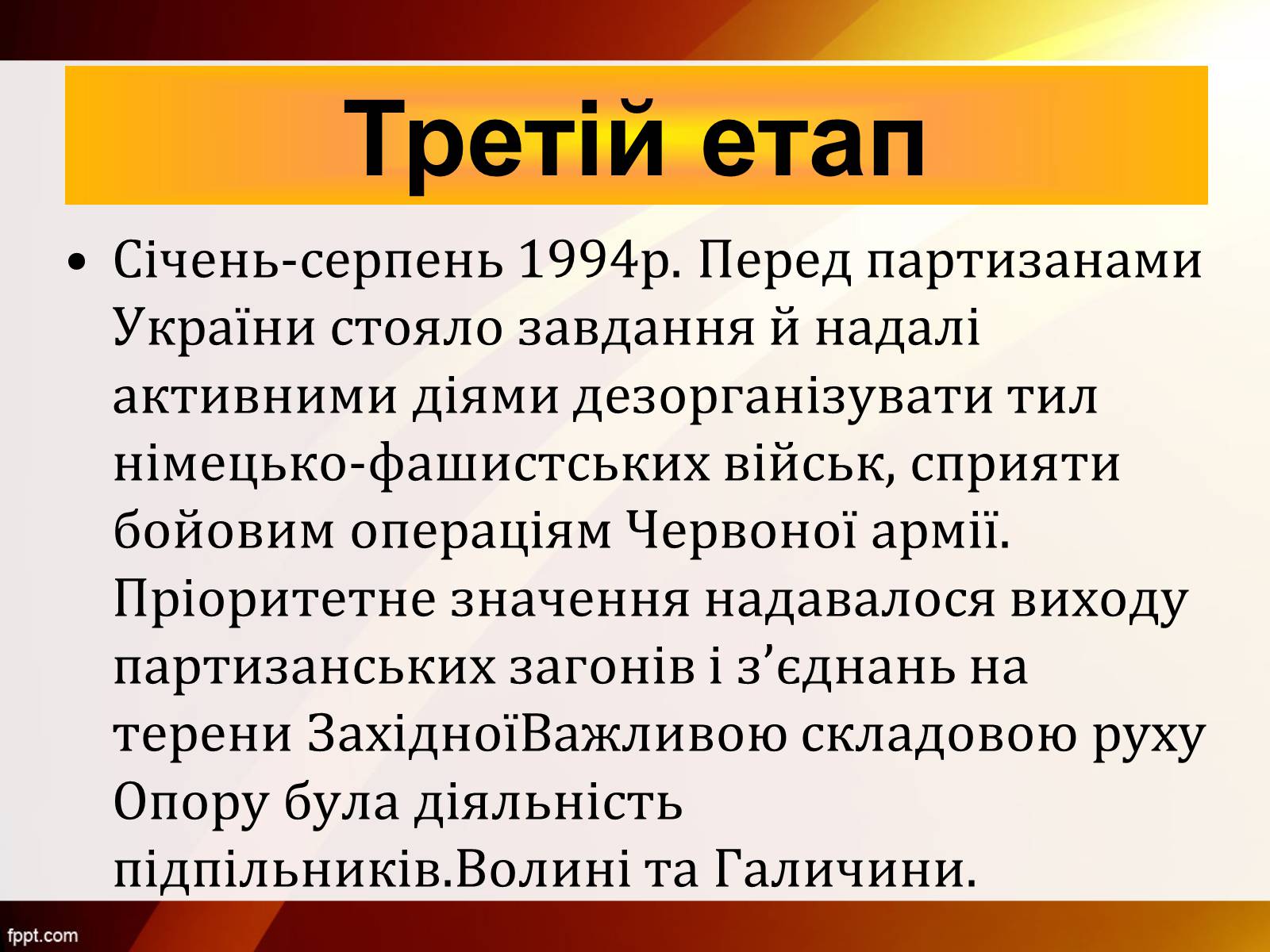 Третій етап

• Січень-серпень 1994р. Перед партизанами України стояло завдання й надалі активними діями дезорганізувати тил німецько-фашистських військ, сприяти бойовим операціям Червоної армії. Пріоритетне значення надавалося виходу партизанських загонів і з’єднань на терени ЗахідноїВажливою складовою руху Опору була діяльність підпільників.Волині та Галичини.

fppt.com